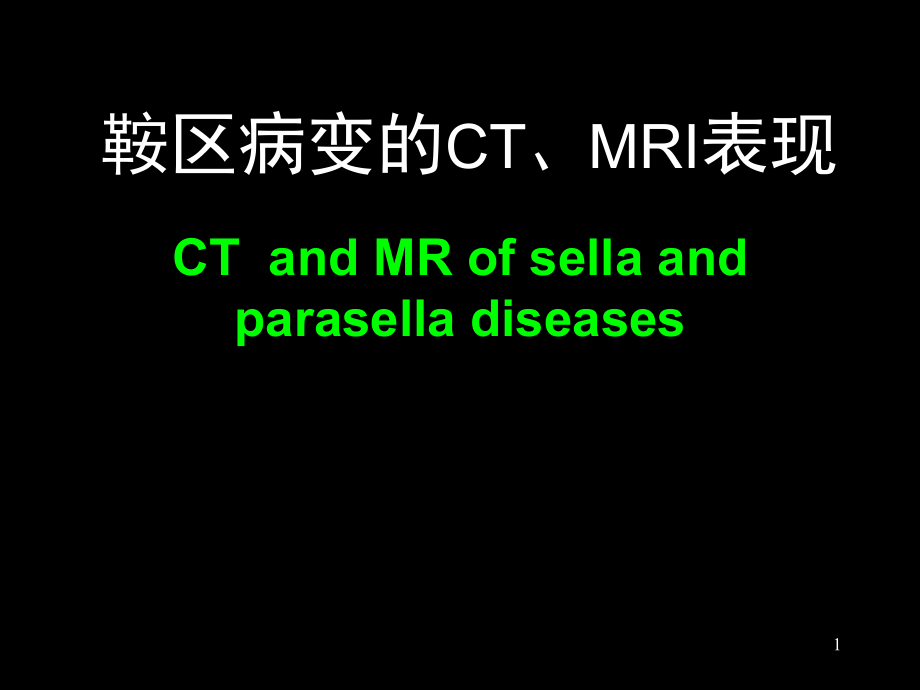 鞍区病变的CT、MRI表现

CT and MR of sella and parasella diseases

1